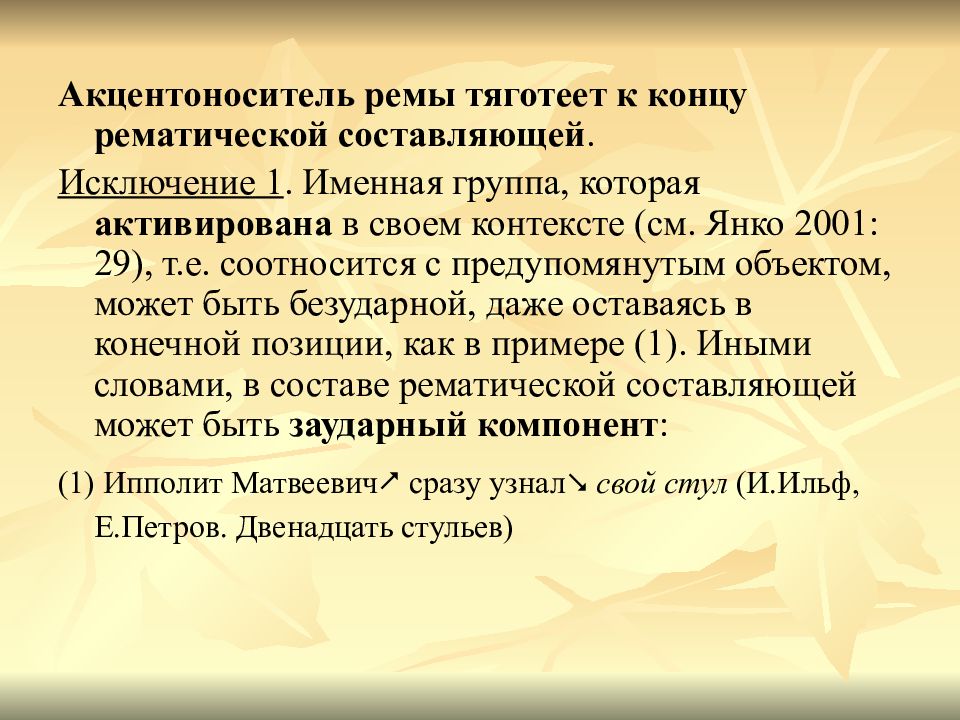 Акцентоноситель ремы тяготеет к концу рематической составляющей.

Исключение 1. Именная группа, которая активирована в своем контексте (см. Янко 2001: 29), т.е. соотносится с предупомянутым объектом, может быть безударной, даже оставаясь в конечной позиции, как в примере (1). Иными словами, в составе рематической составляющей может быть заударный компонент:

(1) Ипполит Матвеевич↗ сразу узнал↘ свой стул (И.Ильф, Е.Петров. Двенадцать стульев)